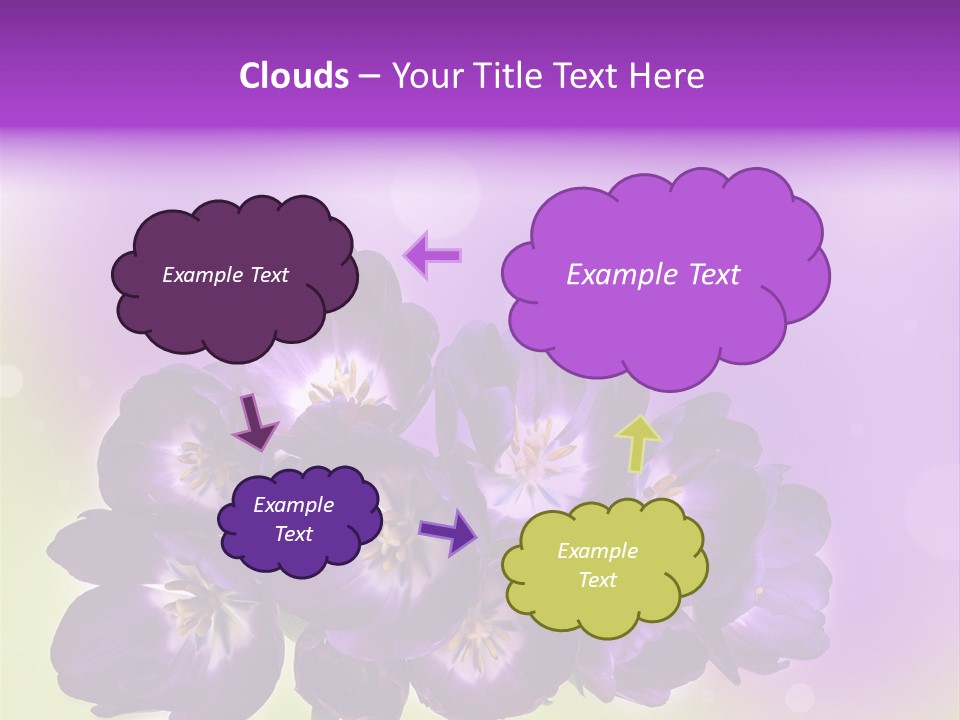 Clouds – Your Title Text Here

Example Text

Example Text

Example Text

Example Text